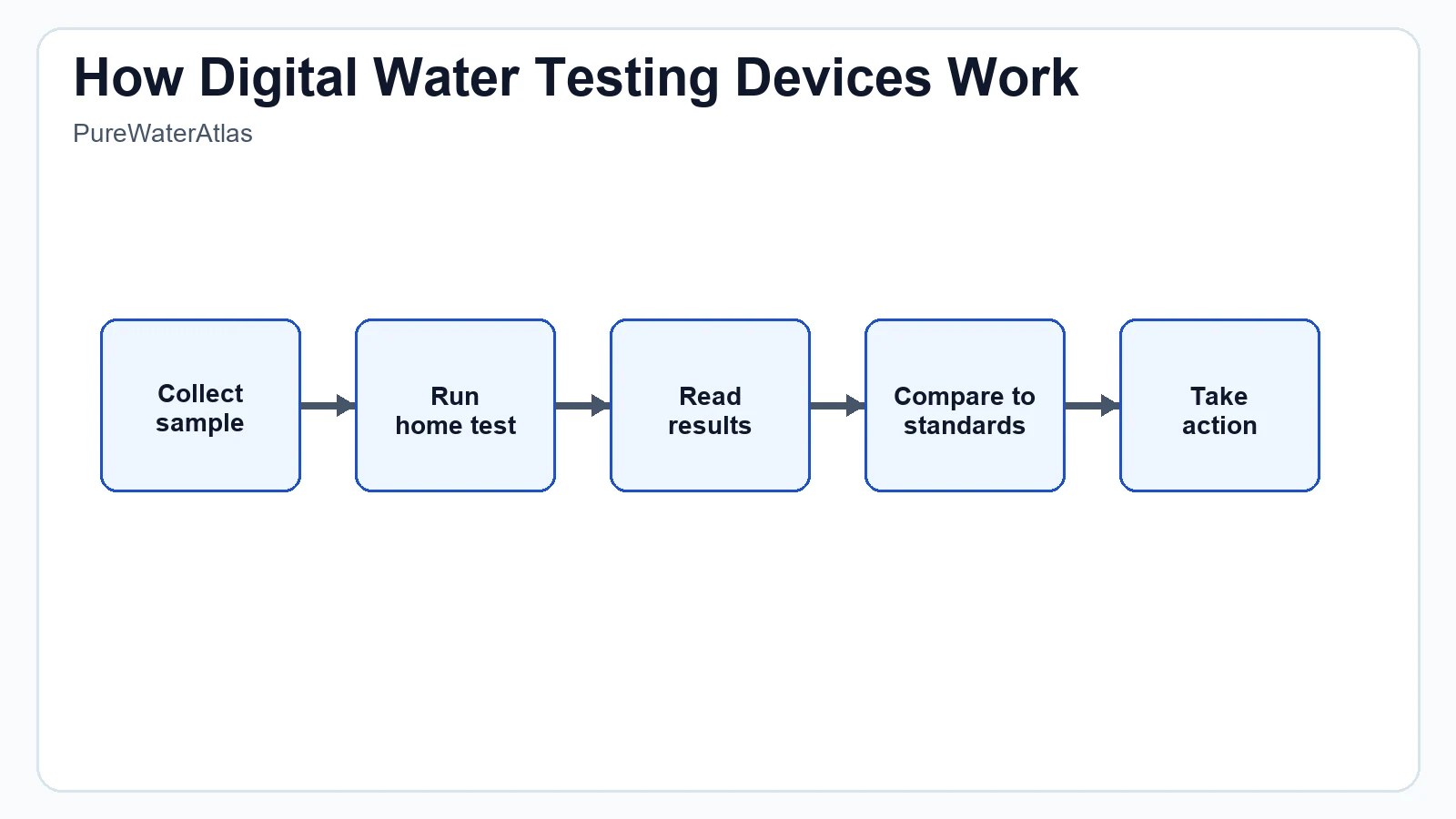 How Digital Water Testing Devices Work

PureWaterAtlas

Collect sample

Run home test

Read results

Compare to standards

Take action